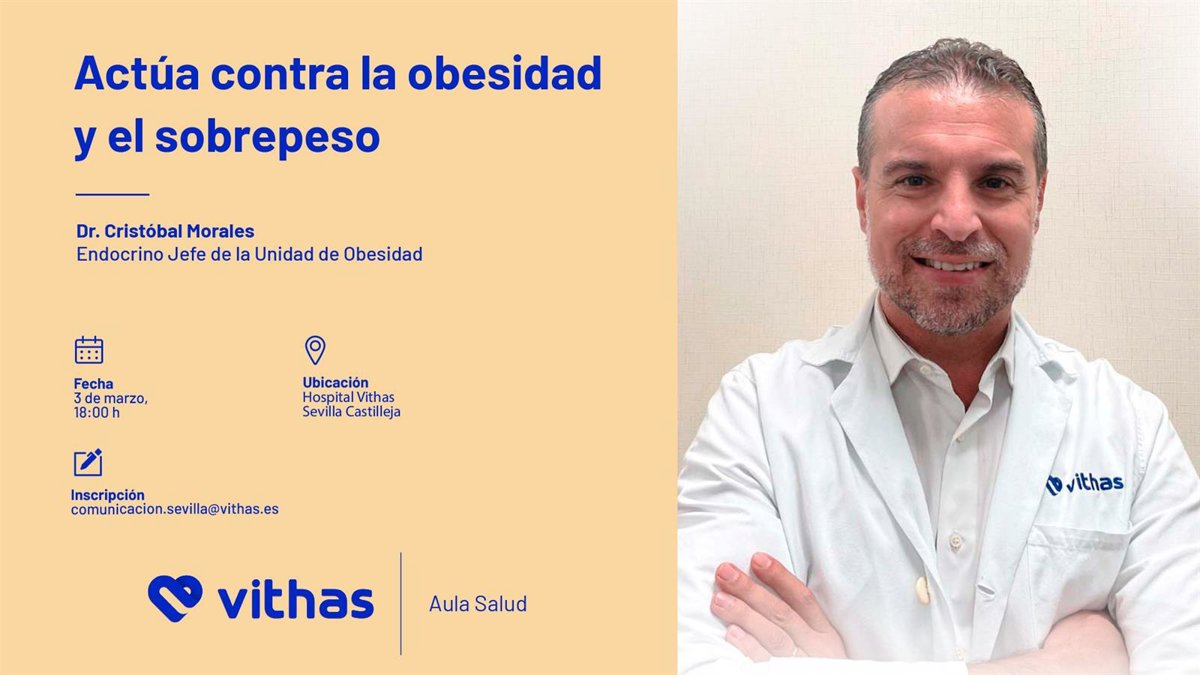 Actúa contra la obesidad y el sobrepeso

Dr. Cristóbal Morales
Endocrino Jefe de la Unidad de Obesidad

Fecha
3 de marzo,
18:00 h

Ubicación
Hospital Vithas
Sevilla Castilleja

Inscripción
comunicacion.sevilla@vithas.es

vithas

Aula Salud

vithas